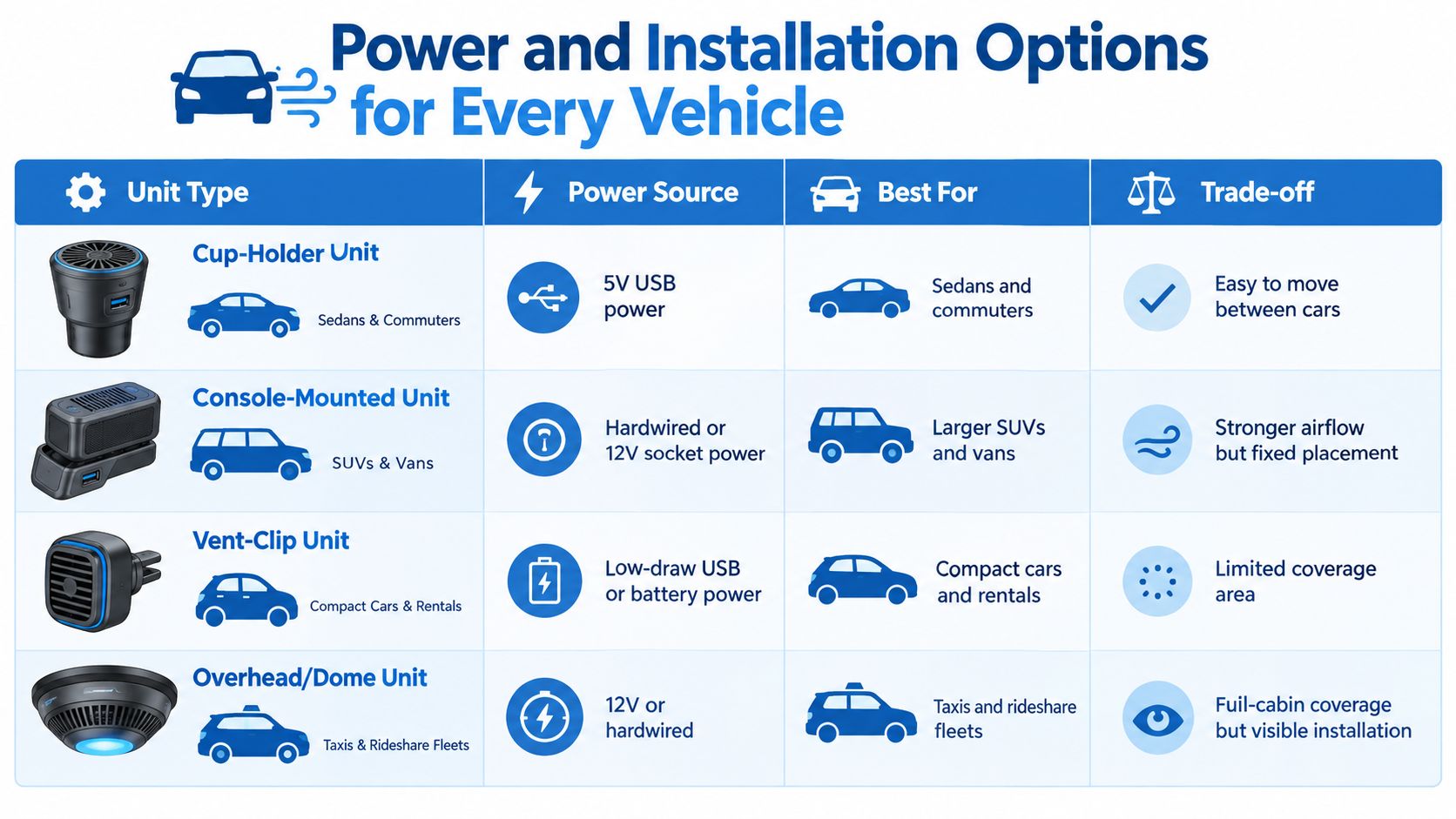 Power and Installation Options for Every Vehicle

| Unit Type | Power Source | Best For | Trade-off |
|---|---|---|---|
| Cup-Holder Unit Sedans & Commuters | 5V USB power | Sedans and commuters | Easy to move between cars |
| Console-Mounted Unit SUVs & Vans | Hardwired or 12V socket power | Larger SUVs and vans | Stronger airflow but fixed placement |
| Vent-Clip Unit Compact Cars & Rentals | Low-draw USB or battery power | Compact cars and rentals | Limited coverage area |
| Overhead/Dome Unit Taxis & Rideshare Fleets | 12V or hardwired | Taxis and rideshare fleets | Fuil-cabin coverage but visible installation |